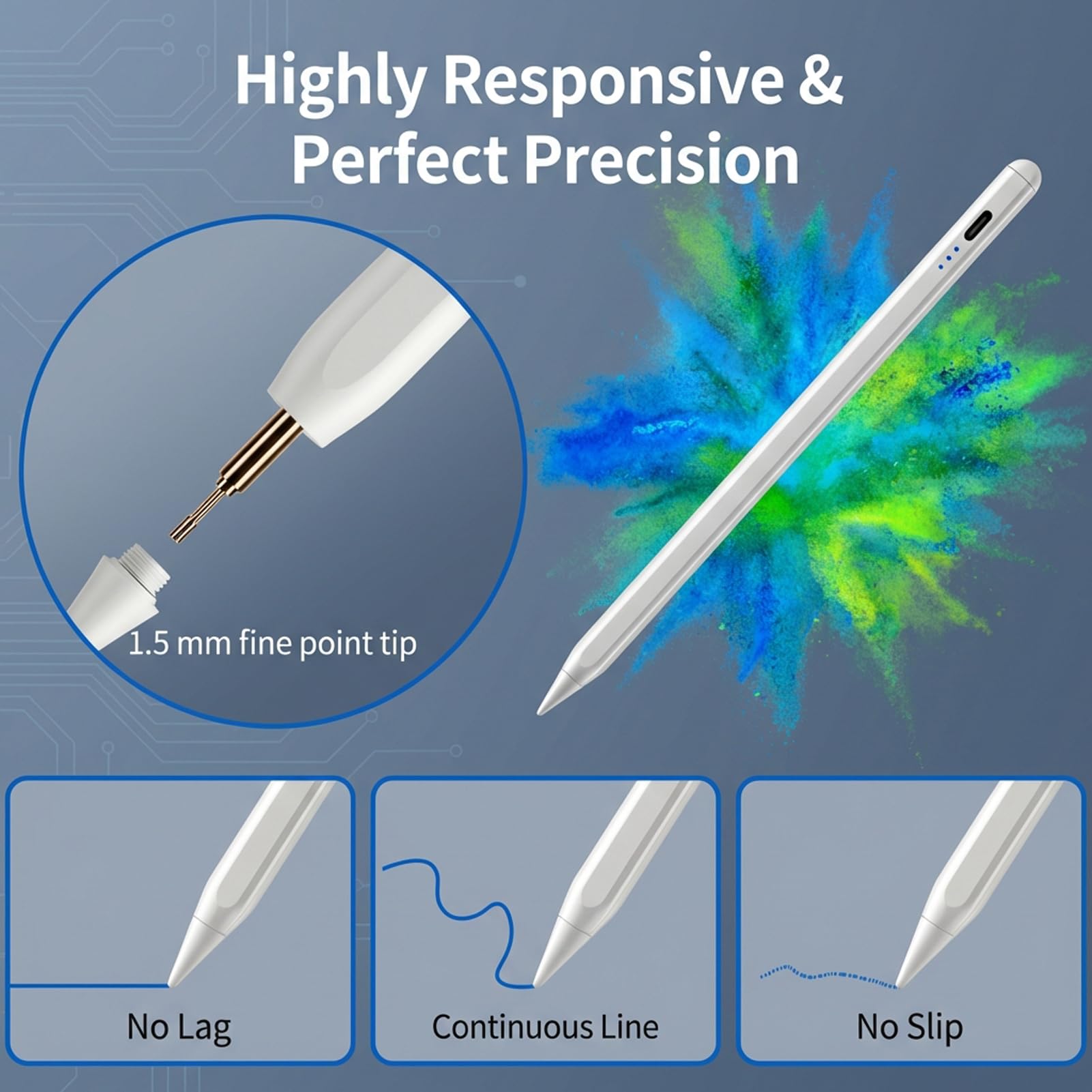 Highly Responsive & Perfect Precision

1.5 mm fine point tip

No Lag

Continuous Line

No Slip